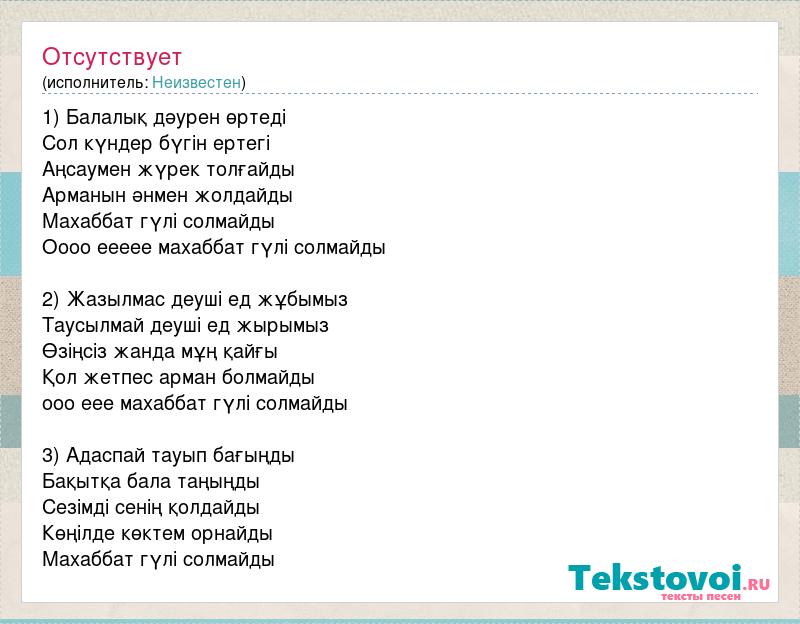 Отсутствует
(исполнитель: Неизвестен)

1) Балалық дәурен өртеді
Сол күндер бүгін ертегі
Аңсаумен жүрек толғайды
Арманын әнмен жолдайды
Махаббат гүлі солмайды
Оооо еееее махаббат гүлі солмайды

2) Жазылмас деуші ед жұбымыз
Таусылмай деуші ед жырымыз
Өзіңсіз жанда мұң қайғы
Қол жетпес арман болмайды
ооо еее махаббат гүлі солмайды

3) Адаспай тауып бағыңды
Бақытқа бала таңыңды
Сезімді сенің қолдайды
Көңілде көктем орнайды
Махаббат гүлі солмайды

Tekstovoi.RU
тексты песен